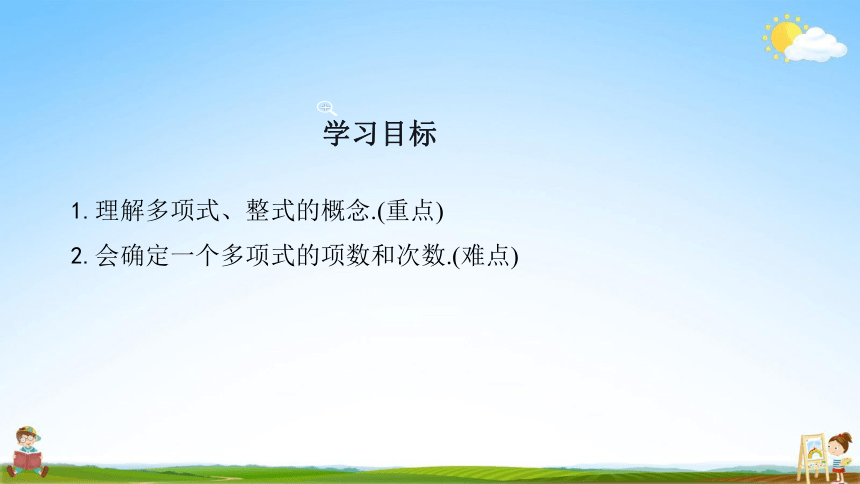 学习目标

1. 理解多项式、整式的概念.(重点)

2. 会确定一个多项式的项数和次数.(难点)